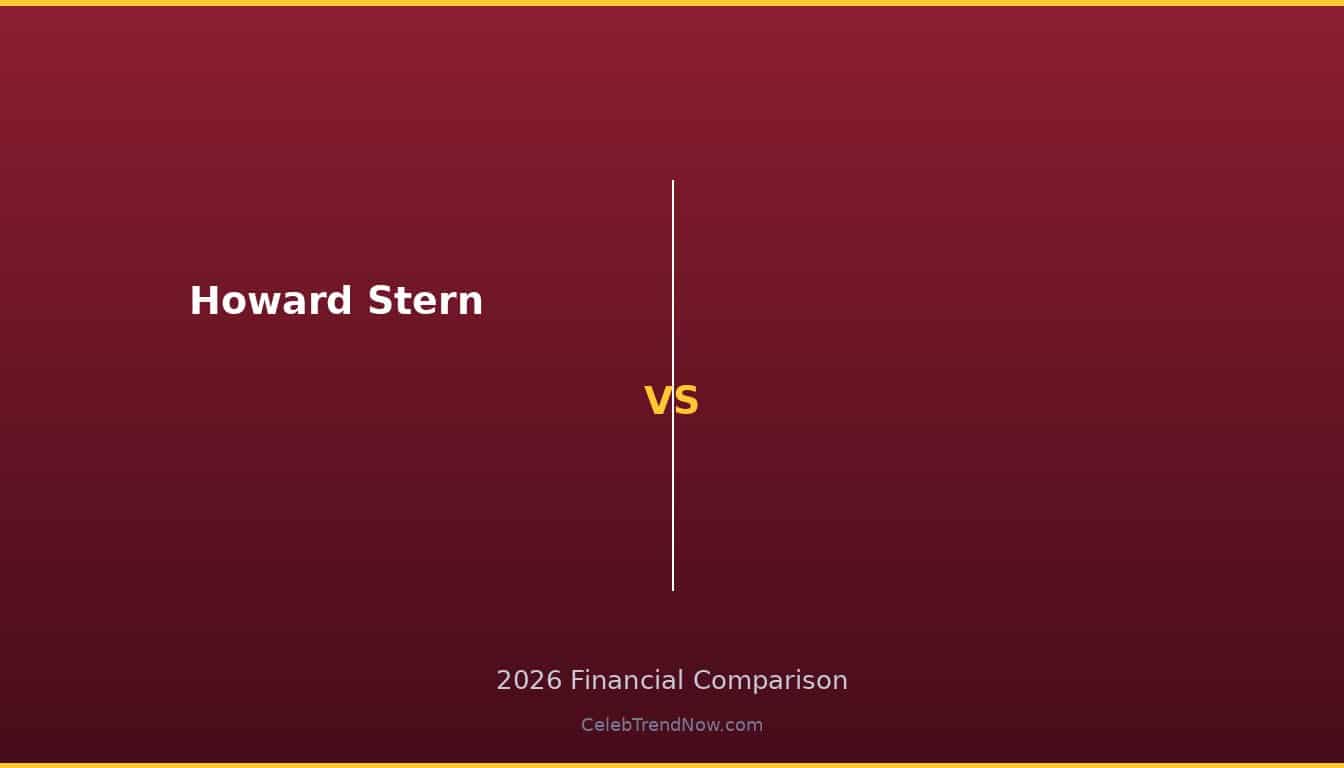 Howard Stern

VS

2026 Financial Comparison

CelebTrendNow.com